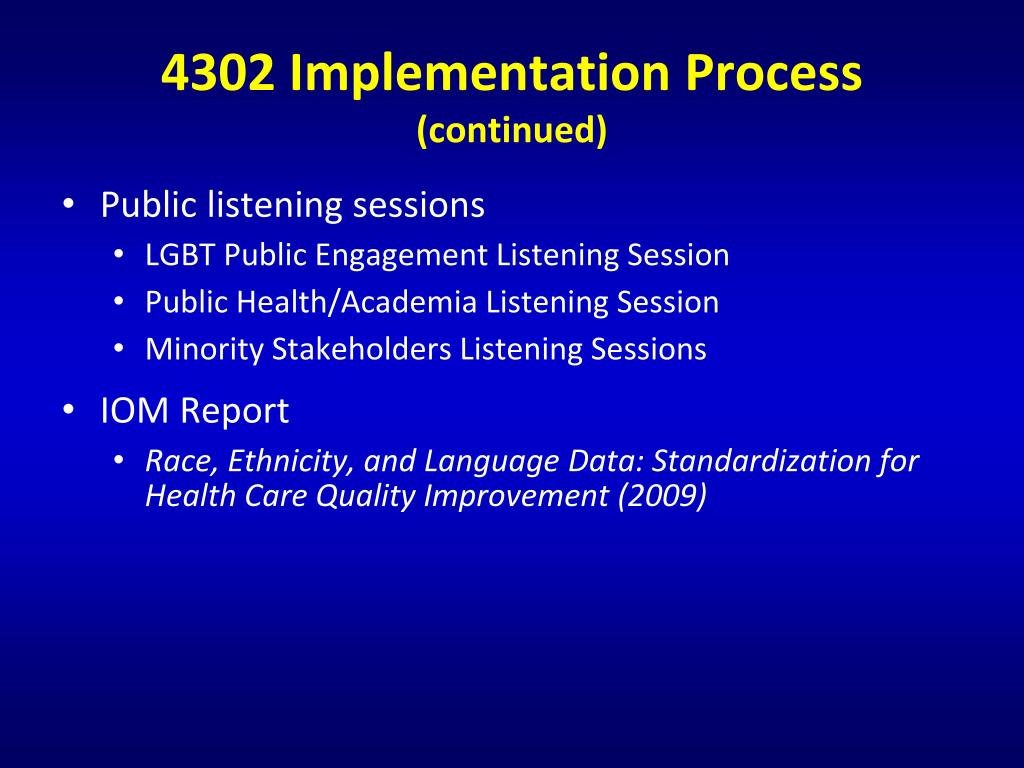 4302 Implementation Process
(continued)

• Public listening sessions
  • LGBT Public Engagement Listening Session
  • Public Health/Academia Listening Session
  • Minority Stakeholders Listening Sessions

• IOM Report
  • Race, Ethnicity, and Language Data: Standardization for Health Care Quality Improvement (2009)